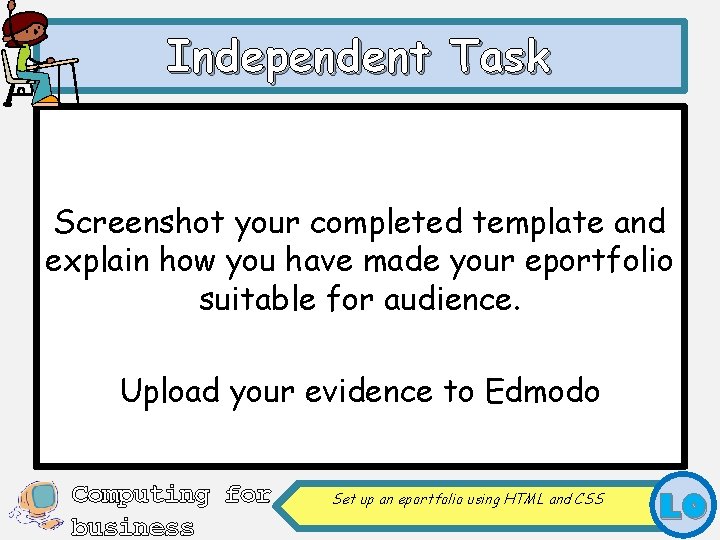 Independent Task

Screenshot your completed template and explain how you have made your eportfolio suitable for audience.

Upload your evidence to Edmodo

Computing for business

Set up an eportfolio using HTML and CSS

LO